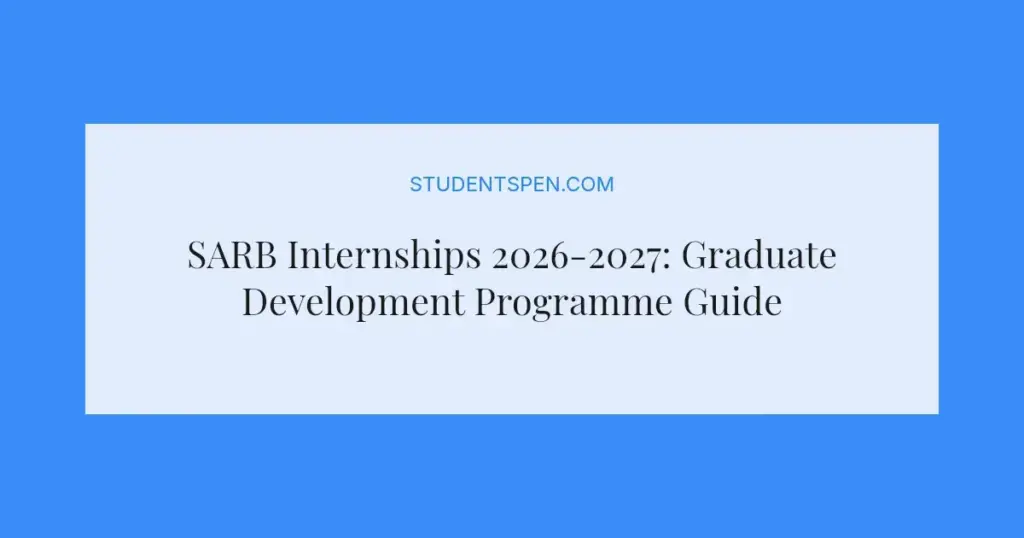 STUDENTSPEN.COM

SARB Internships 2026-2027: Graduate Development Programme Guide